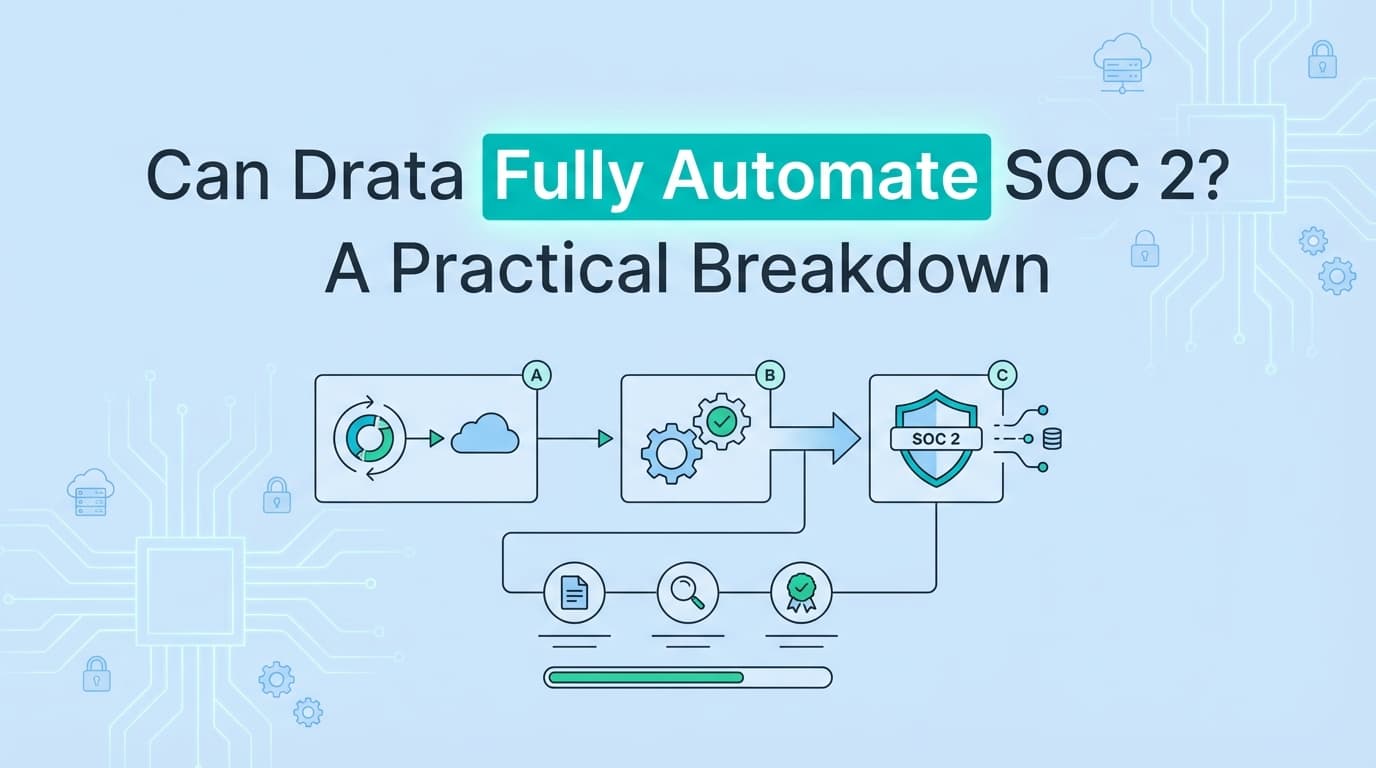 Can Drata Fully Automate SOC 2?
A Practical Breakdown

A
B
C
SOC 2